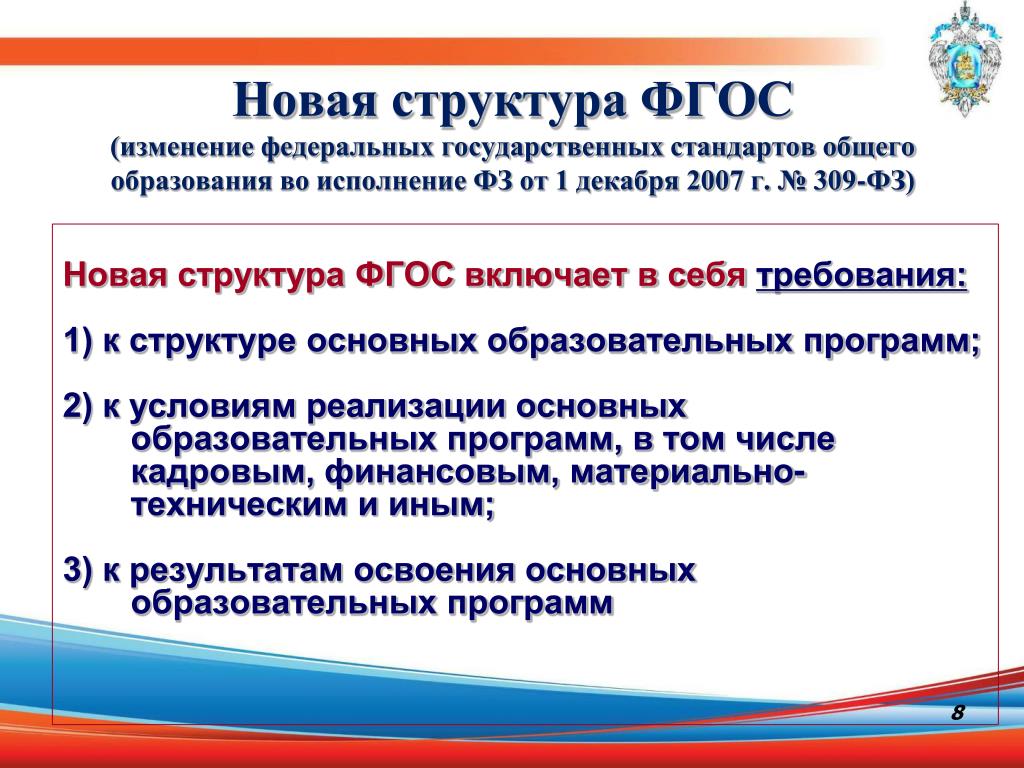 Новая структура ФГОС
(изменение федеральных государственных стандартов общего образования во исполнение ФЗ от 1 декабря 2007 г. № 309-ФЗ)

Новая структура ФГОС включает в себя требования:

1) к структуре основных образовательных программ;

2) к условиям реализации основных образовательных программ, в том числе кадровым, финансовым, материально-техническим и иным;

3) к результатам освоения основных образовательных программ

8